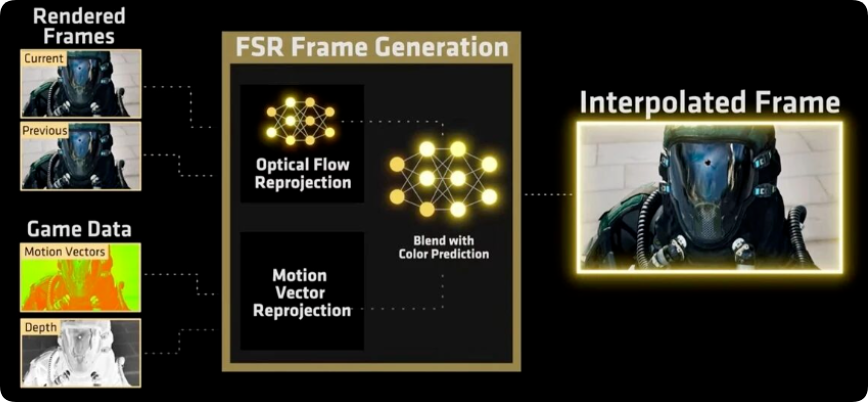 Rendered Frames

Current

Previous

Game Data

Motion Vectors

Depth

FSR Frame Generation

Optical Flow Reprojection

Motion Vector Reprojection

Blend with Color Prediction

Interpolated Frame